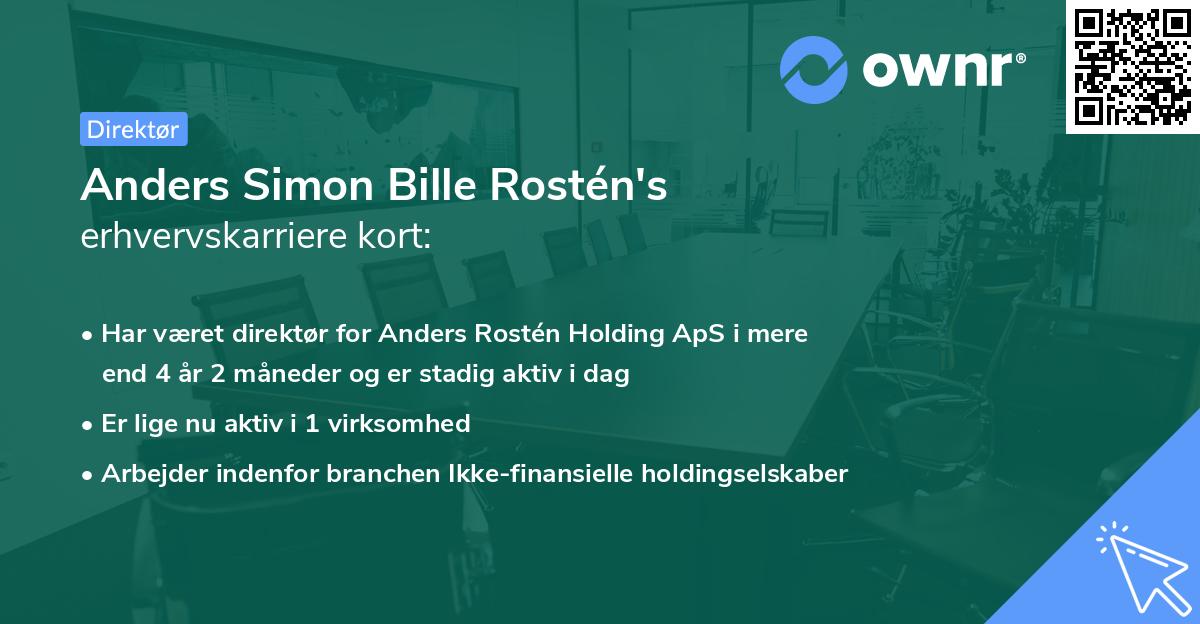 ownr®

Direktør

Anders Simon Bille Rostén's
erhvervskarriere kort:

• Har været direktør for Anders Rostén Holding ApS i mere end 4 år 2 måneder og er stadig aktiv i dag
• Er lige nu aktiv i 1 virksomhed
• Arbejder indenfor branchen Ikke-finansielle holdingselskaber